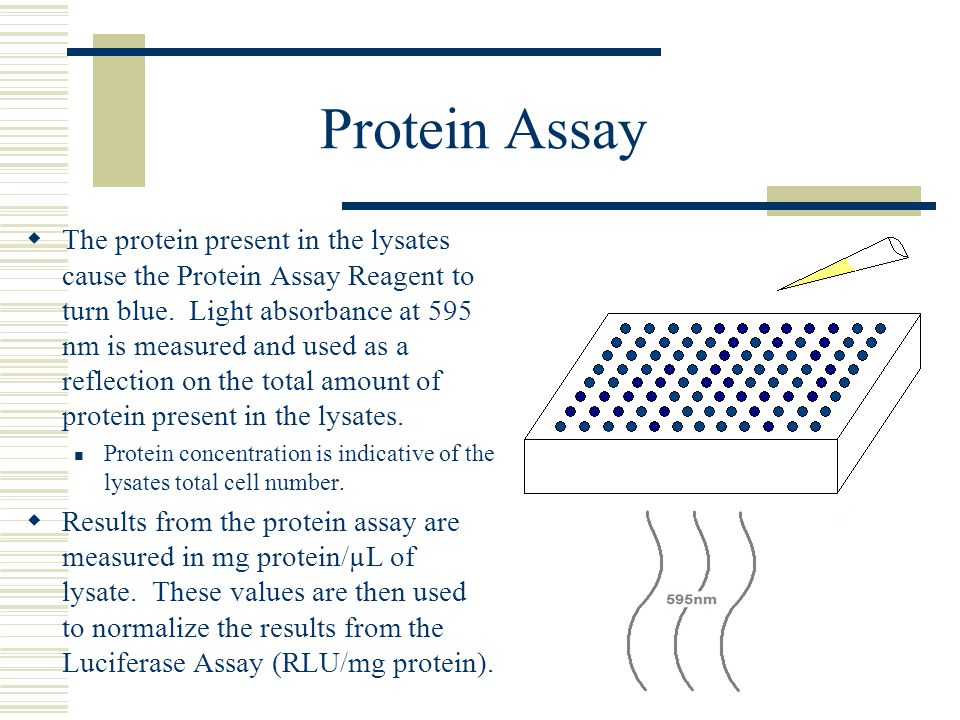 Protein Assay

The protein present in the lysates cause the Protein Assay Reagent to turn blue.  Light absorbance at 595 nm is measured and used as a reflection on the total amount of protein present in the lysates.

Protein concentration is indicative of the lysates total cell number.

Results from the protein assay are measured in mg protein/µL of lysate.  These values are then used to normalize the results from the Luciferase Assay (RLU/mg protein).

595nm